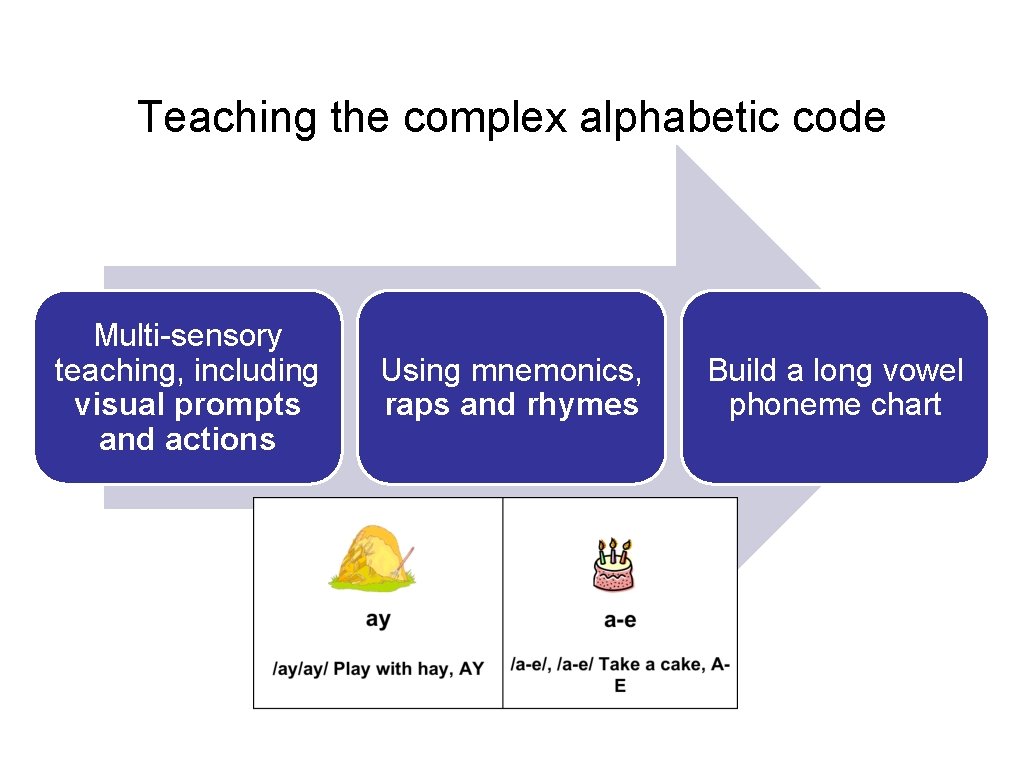 Teaching the complex alphabetic code

Multi-sensory teaching, including visual prompts and actions

Using mnemonics, raps and rhymes

Build a long vowel phoneme chart

| ay | a-e |
|---|---|
| /ay/ay/ Play with hay, AY | /a-e/, /a-e/ Take a cake, A-E |